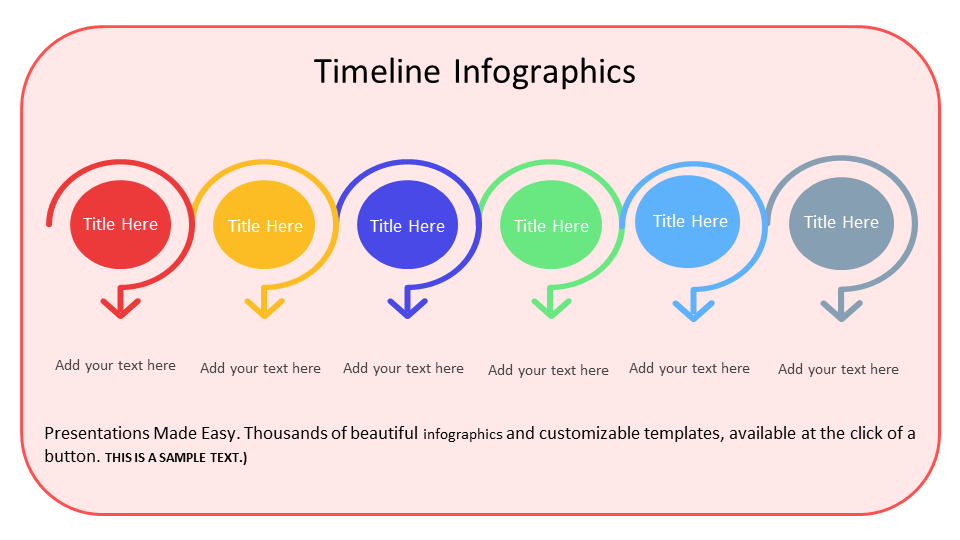 Timeline Infographics

Title Here

Title Here

Title Here

Title Here

Title Here

Title Here

Add your text here

Add your text here

Add your text here

Add your text here

Add your text here

Add your text here

Presentations Made Easy. Thousands of beautiful infographics and customizable templates, available at the click of a button. THIS IS A SAMPLE TEXT.)